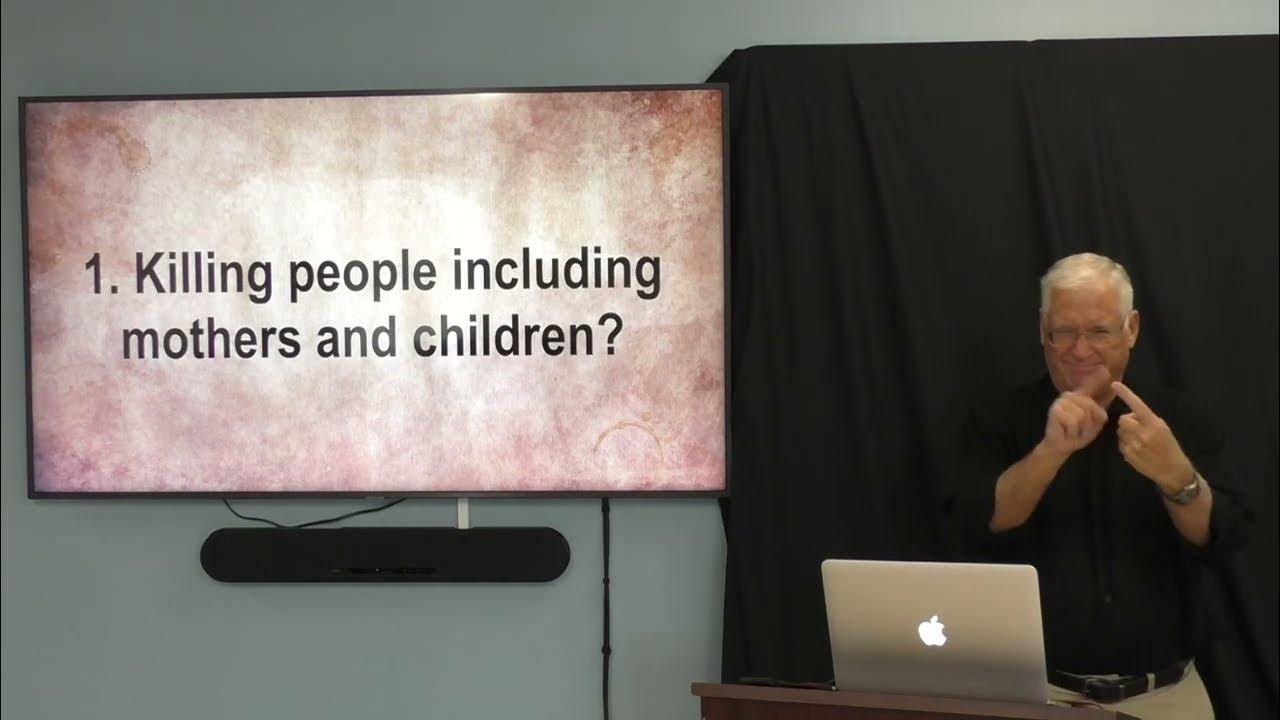 1. Killing people including mothers and children?